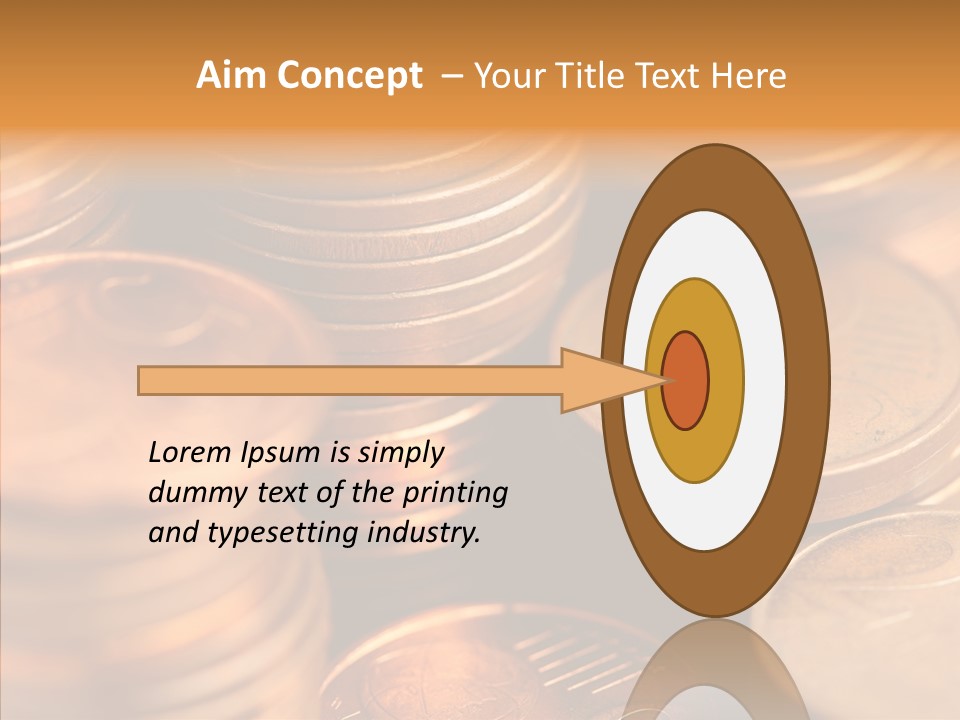 Aim Concept – Your Title Text Here

Lorem Ipsum is simply dummy text of the printing and typesetting industry.